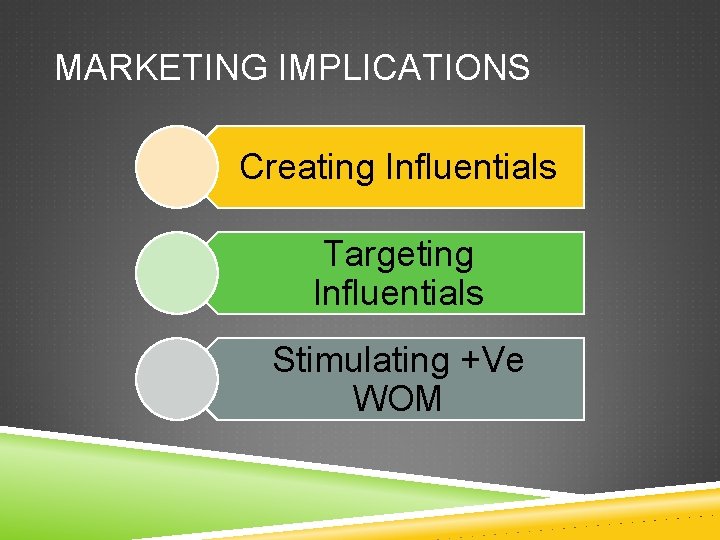 MARKETING IMPLICATIONS

Creating Influentials

Targeting Influentials

Stimulating +Ve WOM